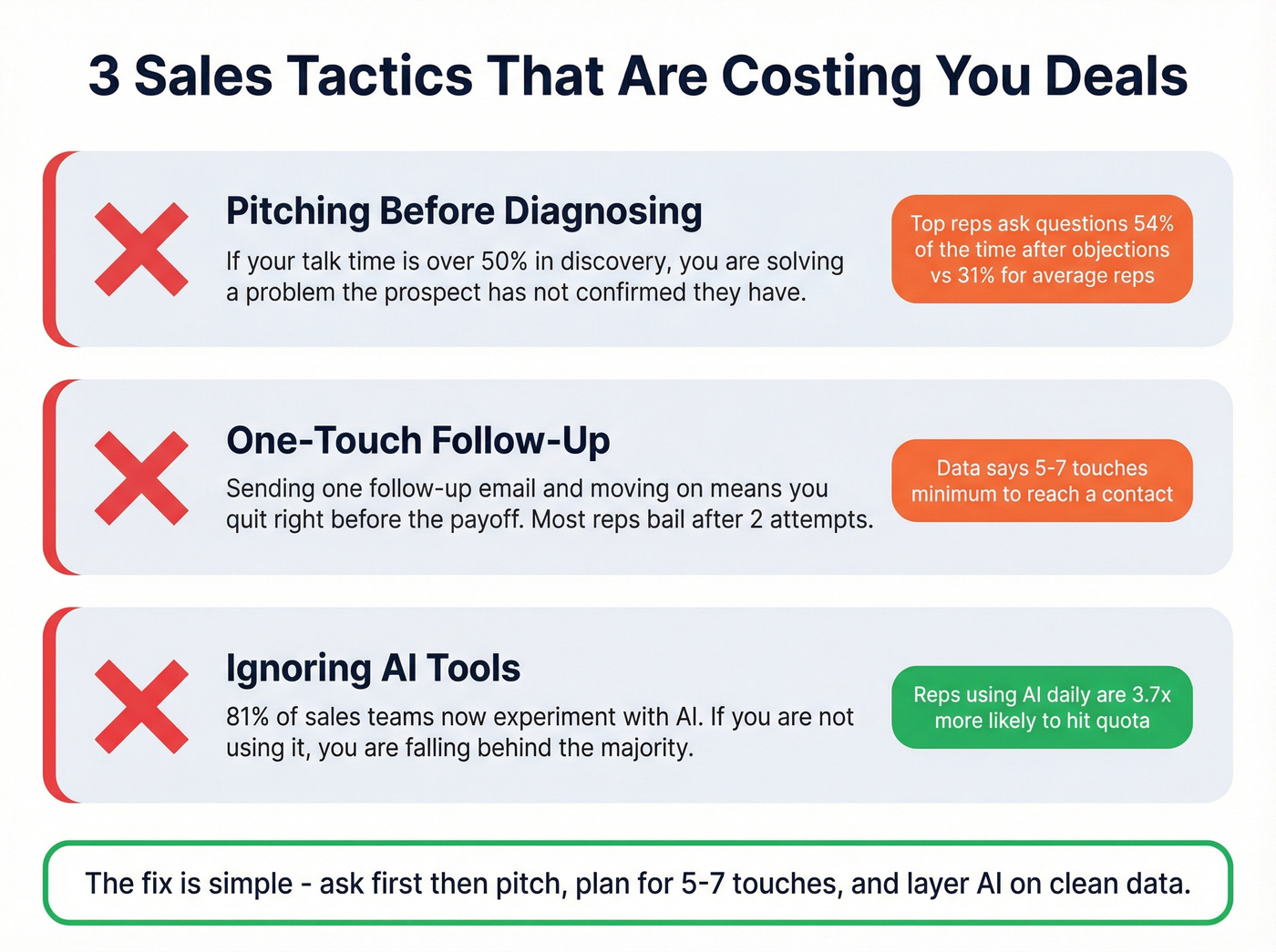 3 Sales Tactics That Are Costing You Deals

Pitching Before Diagnosing

If your talk time is over 50% in discovery, you are solving a problem the prospect has not confirmed they have.

Top reps ask questions 54% of the time after objections vs 31% for average reps

One-Touch Follow-Up

Sending one follow-up email and moving on means you quit right before the payoff. Most reps bail after 2 attempts.

Data says 5-7 touches minimum to reach a contact

Ignoring AI Tools

81% of sales teams now experiment with AI. If you are not using it, you are falling behind the majority.

Reps using AI daily are 3.7x more likely to hit quota

The fix is simple - ask first then pitch, plan for 5-7 touches, and layer AI on clean data.